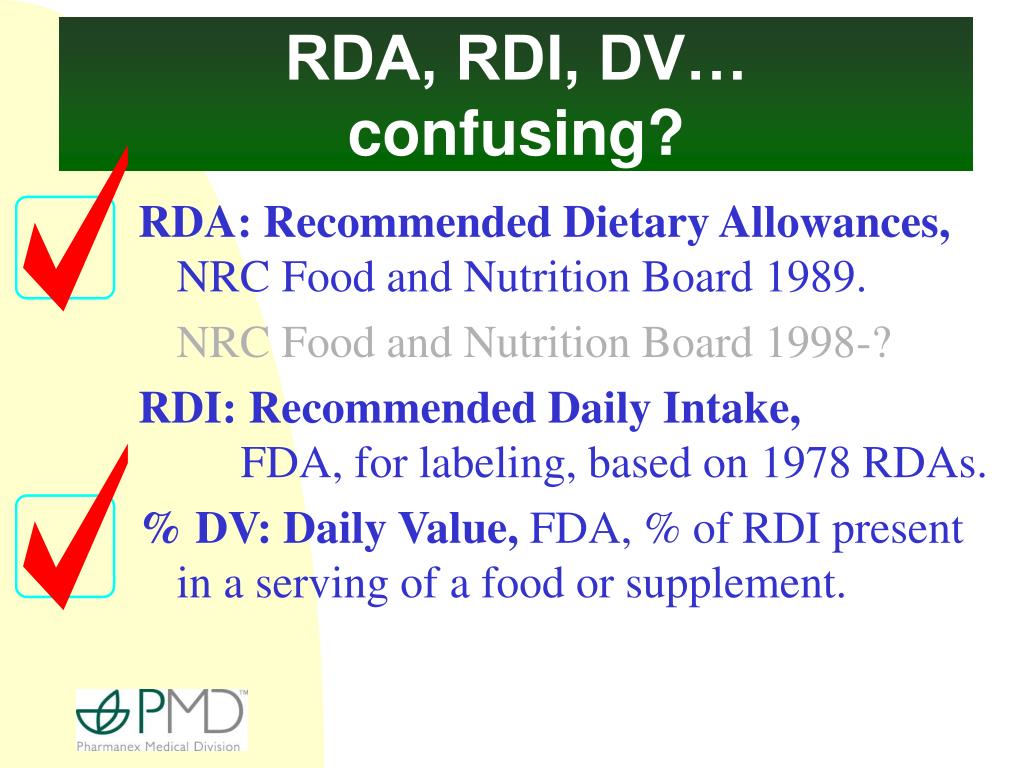 RDA, RDI, DV… confusing?

RDA: Recommended Dietary Allowances, NRC Food and Nutrition Board 1989.

NRC Food and Nutrition Board 1998-?

RDI: Recommended Daily Intake, FDA, for labeling, based on 1978 RDAs.

% DV: Daily Value, FDA, % of RDI present in a serving of a food or supplement.

PMD™
Pharmanex Medical Division